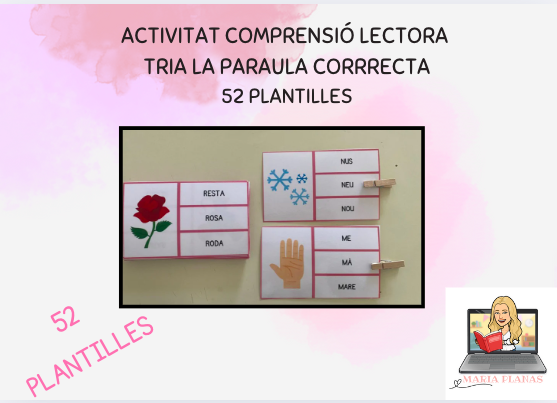 ACTIVITAT COMPRENSIÓ LECTORA
TRIA LA PARAULA CORRRECTA
52 PLANTILLES

RESTA
ROSA
RODA

NUS
NEU
NOU

ME
MÀ
MARE

52 PLANTILLES

MARIA PLANAS